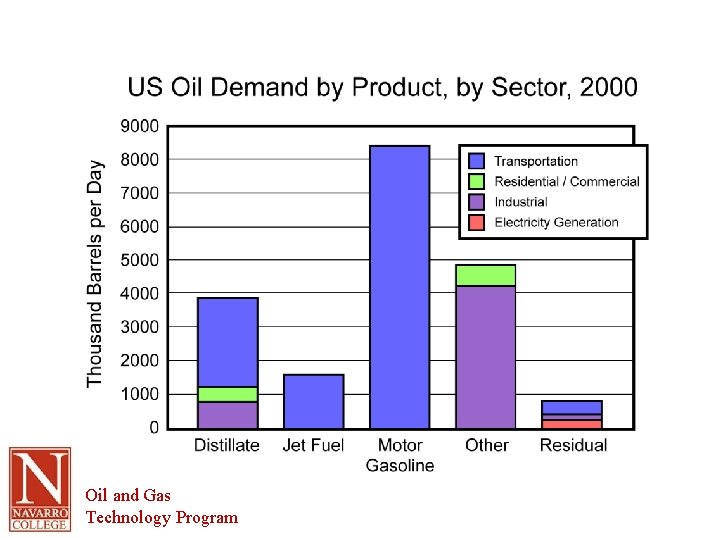 US Oil Demand by Product, by Sector, 2000

Thousand Barrels per Day

9000
8000
7000
6000
5000
4000
3000
2000
1000
0

Transportation
Residential / Commercial
Industrial
Electricity Generation

Distillate
Jet Fuel
Motor Gasoline
Other
Residual

N
NAVARRO COLLEGE

Oil and Gas
Technology Program